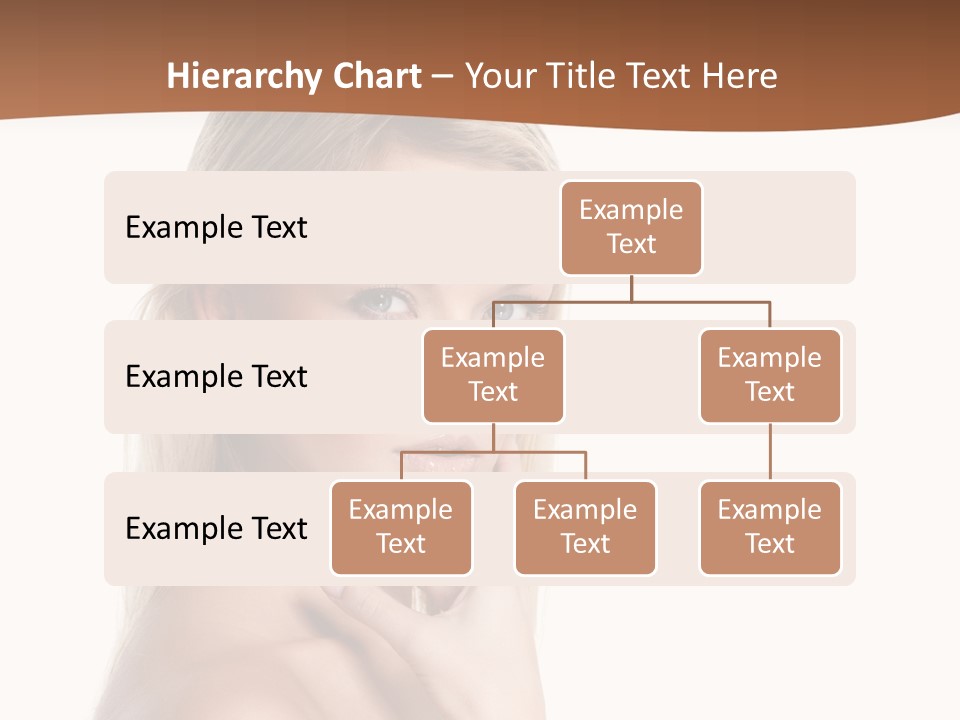 Hierarchy Chart – Your Title Text Here

Example Text

Example Text

Example Text

Example Text

Example Text

Example Text

Example Text

Example Text

Example Text